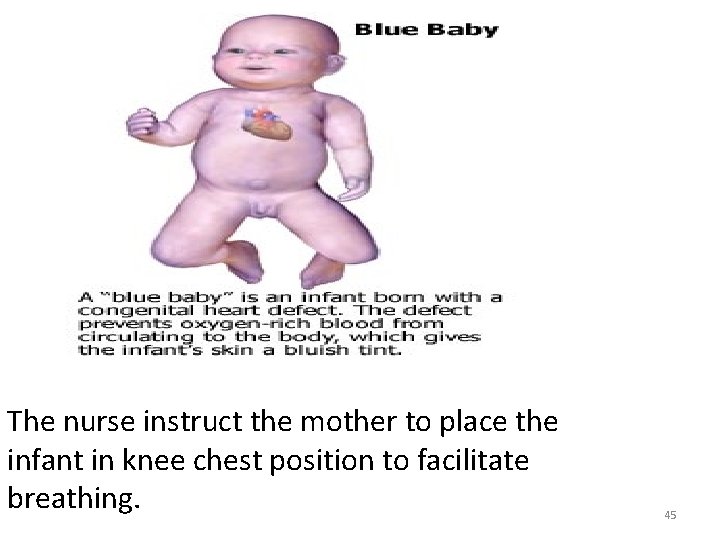 Blue Baby

A "blue baby" is an infant born with a congenital heart defect. The defect prevents oxygen-rich blood from circulating to the body, which gives the infant's skin a bluish tint.

The nurse instruct the mother to place the infant in knee chest position to facilitate breathing.

45